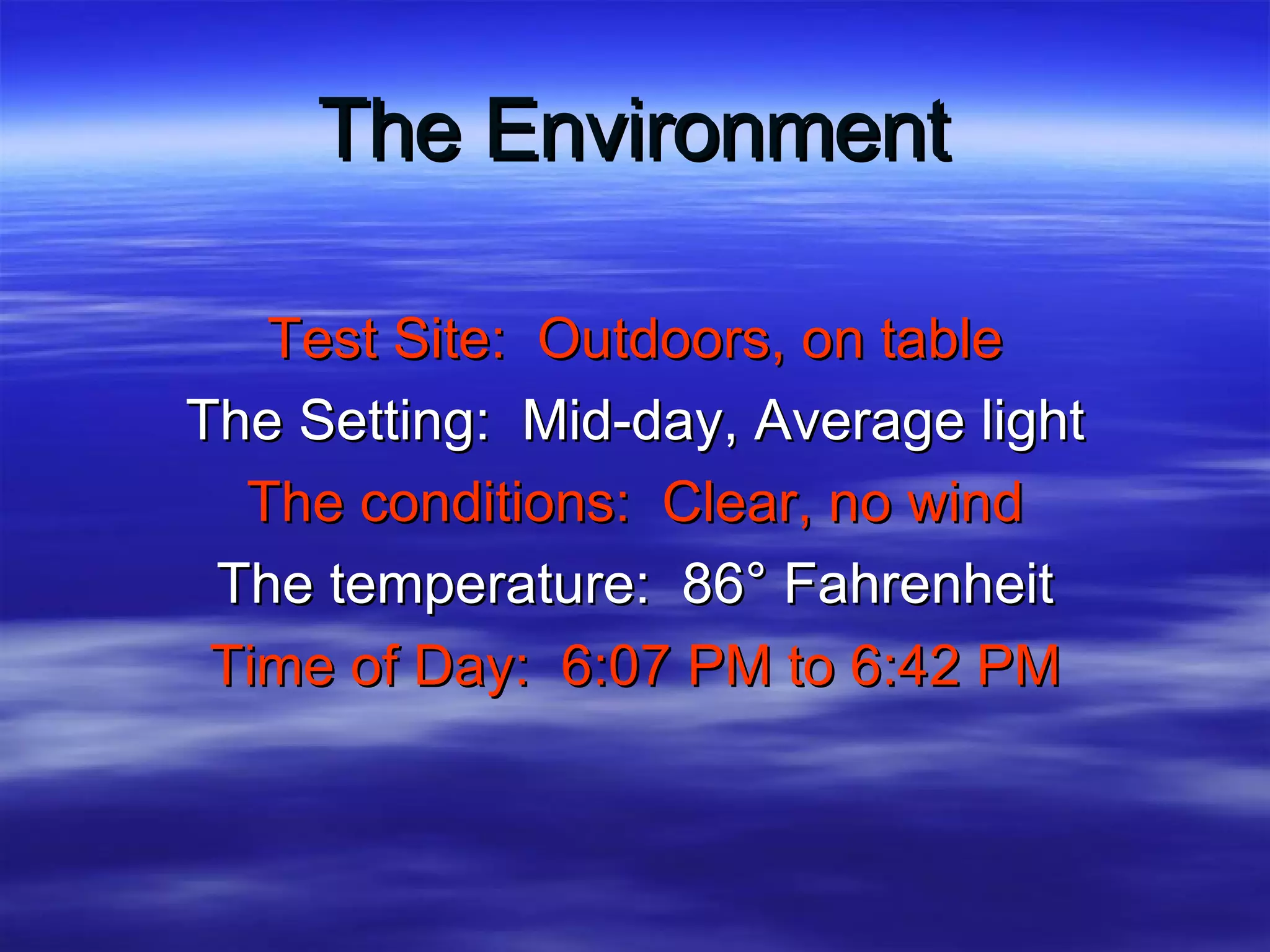 The Environment

Test Site:  Outdoors, on table

The Setting:  Mid-day, Average light

The conditions:  Clear, no wind

The temperature:  86° Fahrenheit

Time of Day:  6:07 PM to 6:42 PM